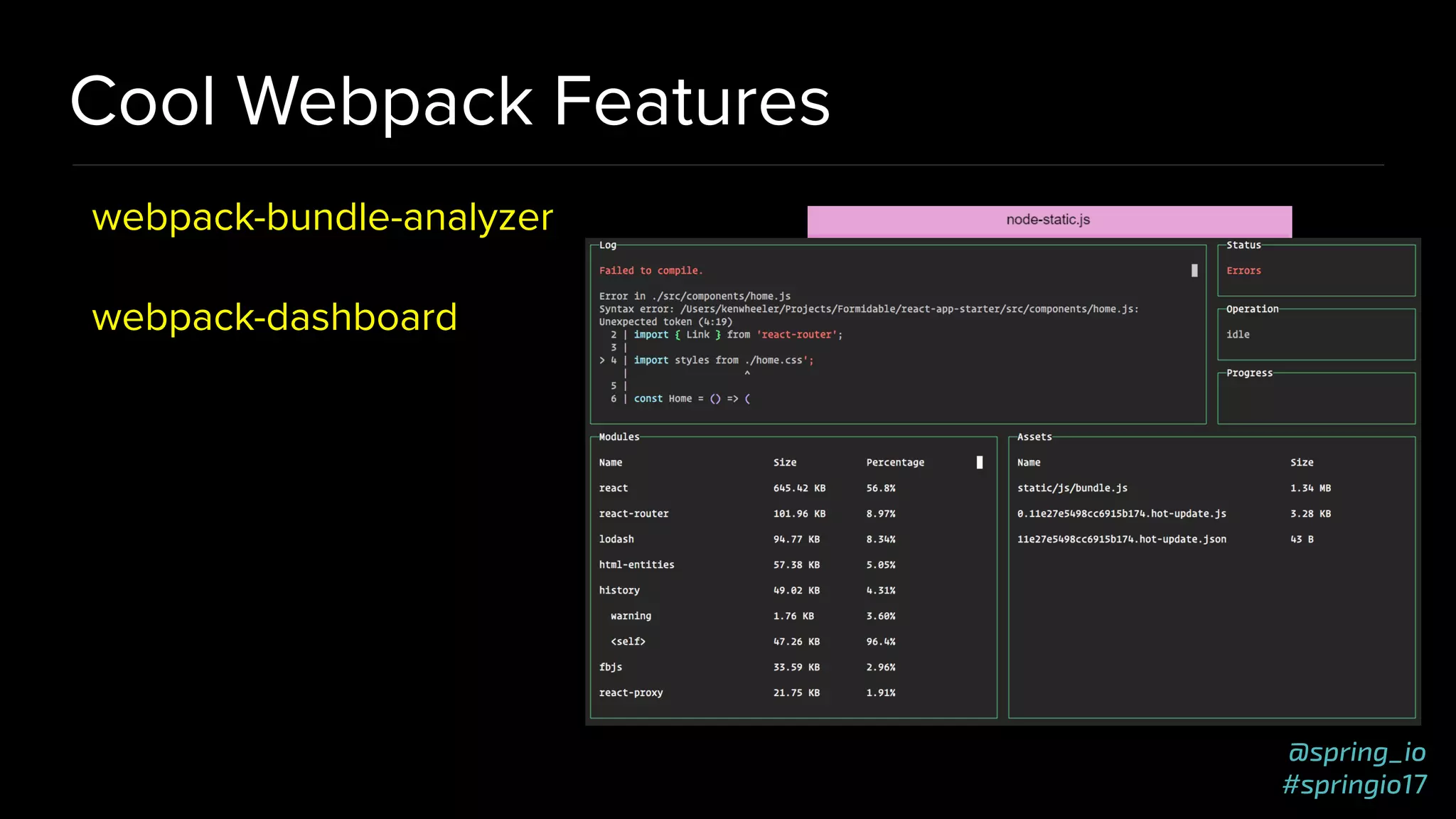 Cool Webpack Features

webpack-bundle-analyzer

webpack-dashboard

node-static.js

Log

Failed to compile.

Error in ./src/components/home.js
Syntax error: /Users/kenwheeler/Projects/Formidable/react-app-starter/src/components/home.js:
Unexpected token (4:19)
  2 | import { Link } from 'react-router';
  3 |
> 4 | import styles from ./home.css';
    |                   ^
  5 |
  6 | const Home = () => (

Status

Errors

Operation

idle

Progress

Modules

| Name | Size | Percentage |
|---|---|---|
| react | 645.42 KB | 56.8% |
| react-router | 101.96 KB | 8.97% |
| lodash | 94.77 KB | 8.34% |
| html-entities | 57.38 KB | 5.05% |
| history | 49.02 KB | 4.31% |
| warning | 1.76 KB | 3.60% |
| <self> | 47.26 KB | 96.4% |
| fbjs | 33.59 KB | 2.96% |
| react-proxy | 21.75 KB | 1.91% |

Assets

| Name | Size |
|---|---|
| static/js/bundle.js | 1.34 MB |
| 0.11e27e5498cc6915b174.hot-update.js | 3.28 KB |
| 11e27e5498cc6915b174.hot-update.json | 43 B |

@spring_io
#springio17